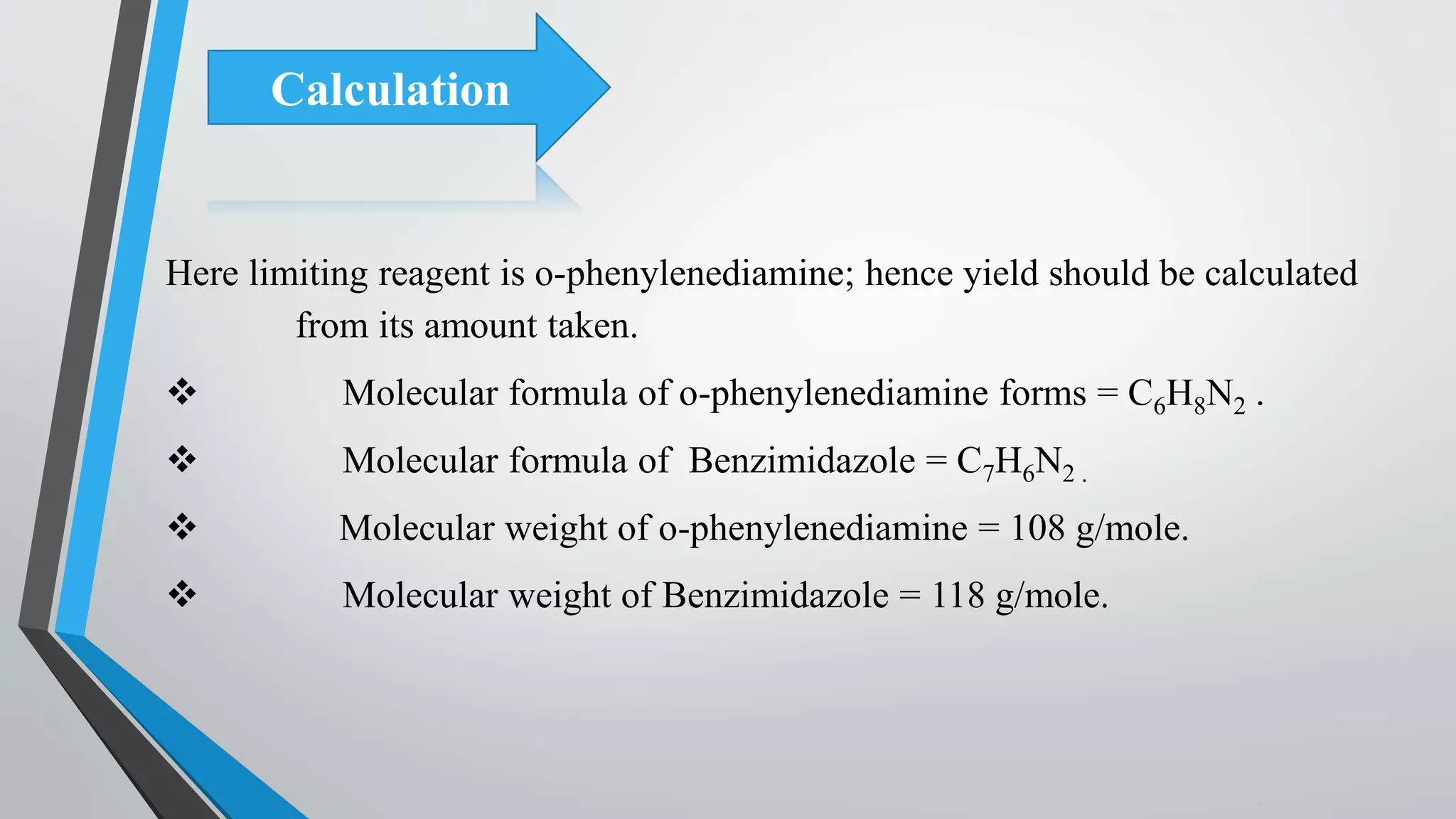 Calculation

Here limiting reagent is o-phenylenediamine; hence yield should be calculated from its amount taken.

❖ Molecular formula of o-phenylenediamine forms = $C_6H_8N_2$ .

❖ Molecular formula of Benzimidazole = $C_7H_6N_2$ .

❖ Molecular weight of o-phenylenediamine = 108 g/mole.

❖ Molecular weight of Benzimidazole = 118 g/mole.